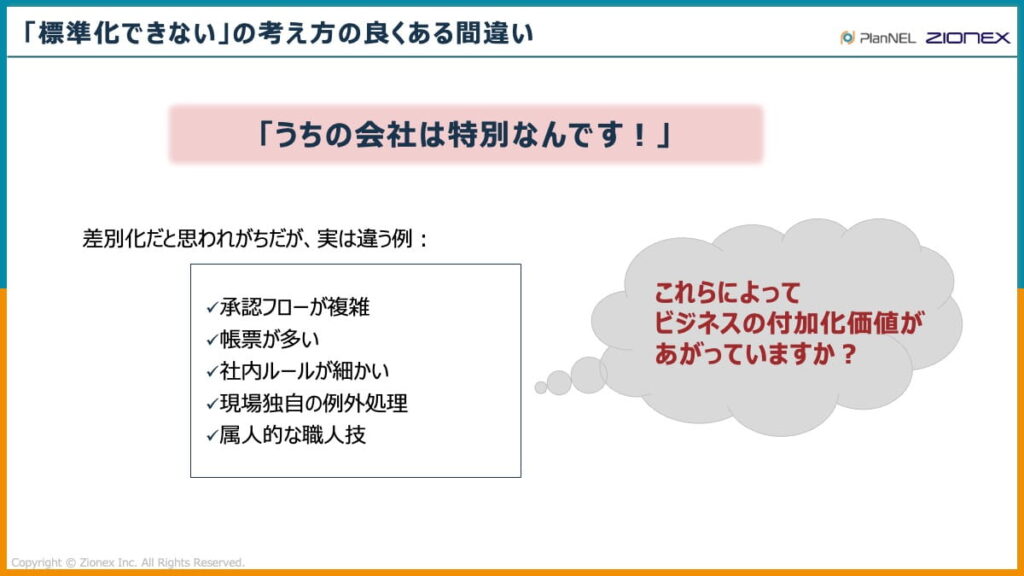 「標準化できない」の考え方の良くある間違い

PlanNEL ZIONEX

「うちの会社は特別なんです！」

差別化だと思われがちだが、実は違う例：

✓承認フローが複雑
✓帳票が多い
✓社内ルールが細かい
✓現場独自の例外処理
✓属人的な職人技

これらによって
ビジネスの付加化価値が
あがっていますか？

Copyright © Zionex Inc. All Rights Reserved.